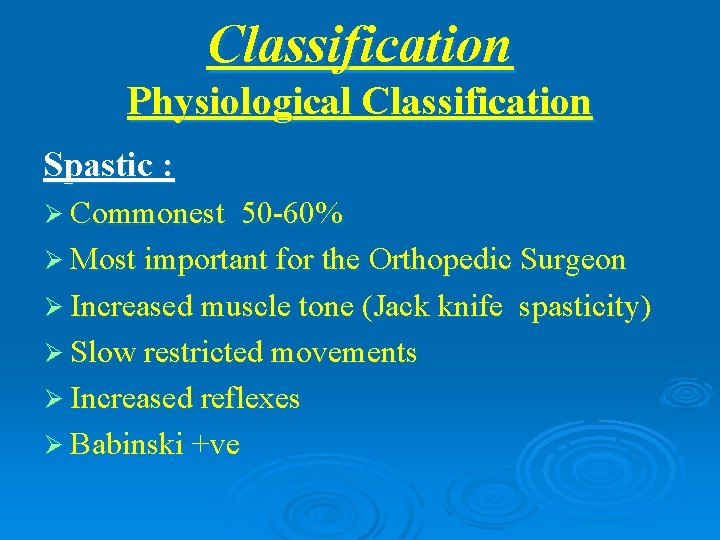 Classification

Physiological Classification

Spastic :

➢ Commonest 50-60%

➢ Most important for the Orthopedic Surgeon

➢ Increased muscle tone (Jack knife spasticity)

➢ Slow restricted movements

➢ Increased reflexes

➢ Babinski +ve